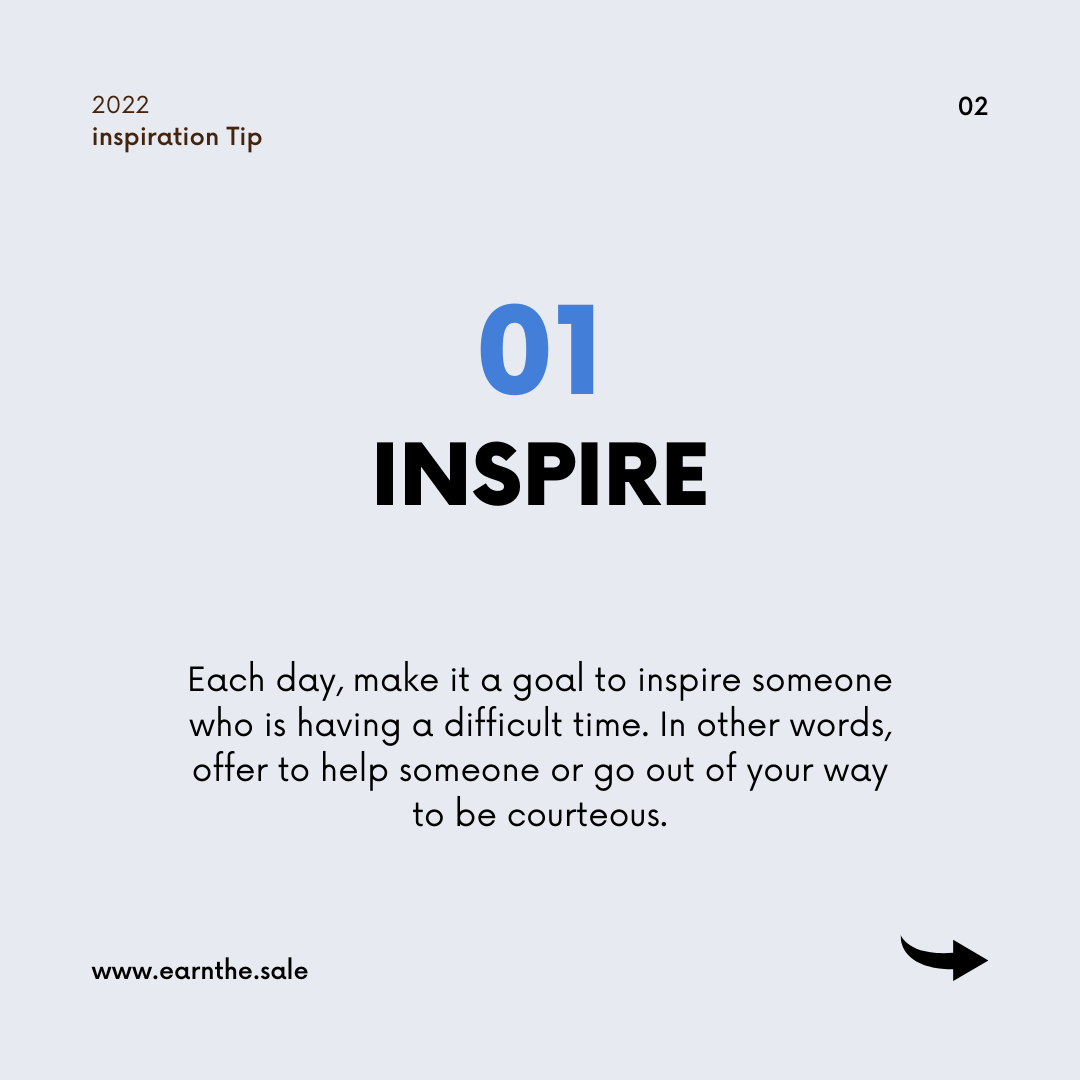 2022
inspiration Tip

02

01
INSPIRE

Each day, make it a goal to inspire someone who is having a difficult time. In other words, offer to help someone or go out of your way to be courteous.

www.earnthe.sale